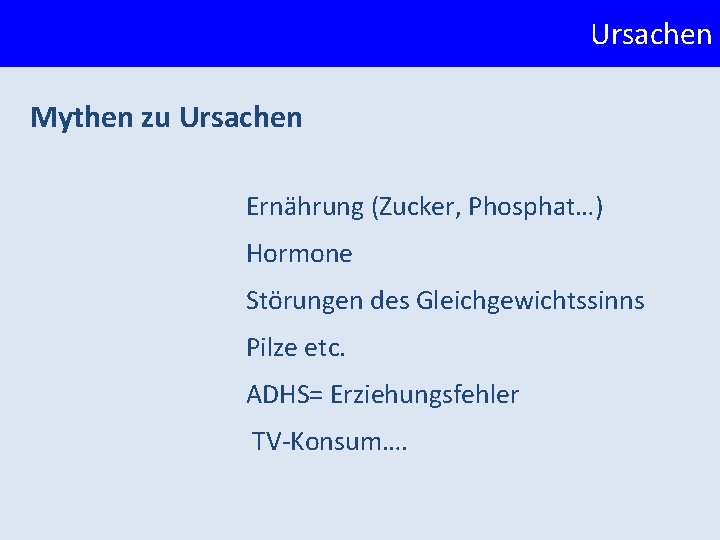 Ursachen

Mythen zu Ursachen

Ernährung (Zucker, Phosphat…)

Hormone

Störungen des Gleichgewichtssinns

Pilze etc.

ADHS= Erziehungsfehler

TV-Konsum….